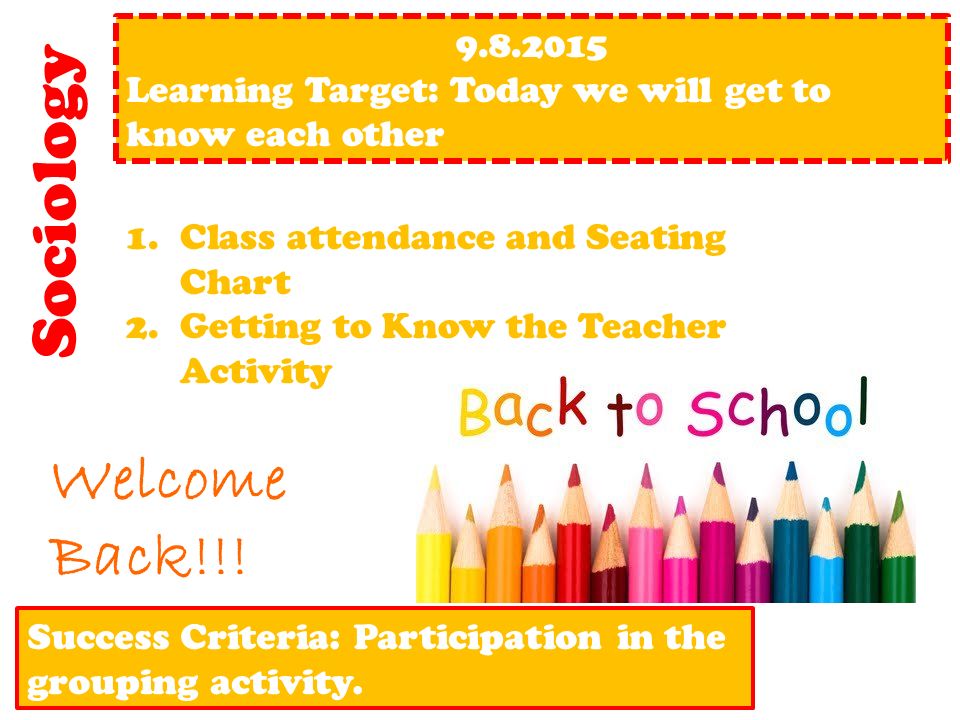 Sociology

9.8.2015
Learning Target: Today we will get to know each other

1. Class attendance and Seating Chart
2. Getting to Know the Teacher Activity

Back to School

Welcome Back!!!

Success Criteria: Participation in the grouping activity.